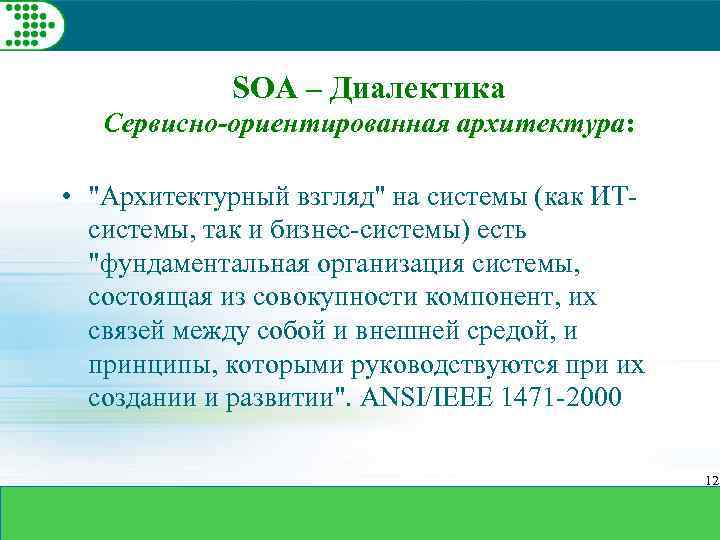 SOA – Диалектика
Сервисно-ориентированная архитектура:

• "Архитектурный взгляд" на системы (как ИТ-системы, так и бизнес-системы) есть "фундаментальная организация системы, состоящая из совокупности компонент, их связей между собой и внешней средой, и принципы, которыми руководствуются при их создании и развитии". ANSI/IEEE 1471-2000

12